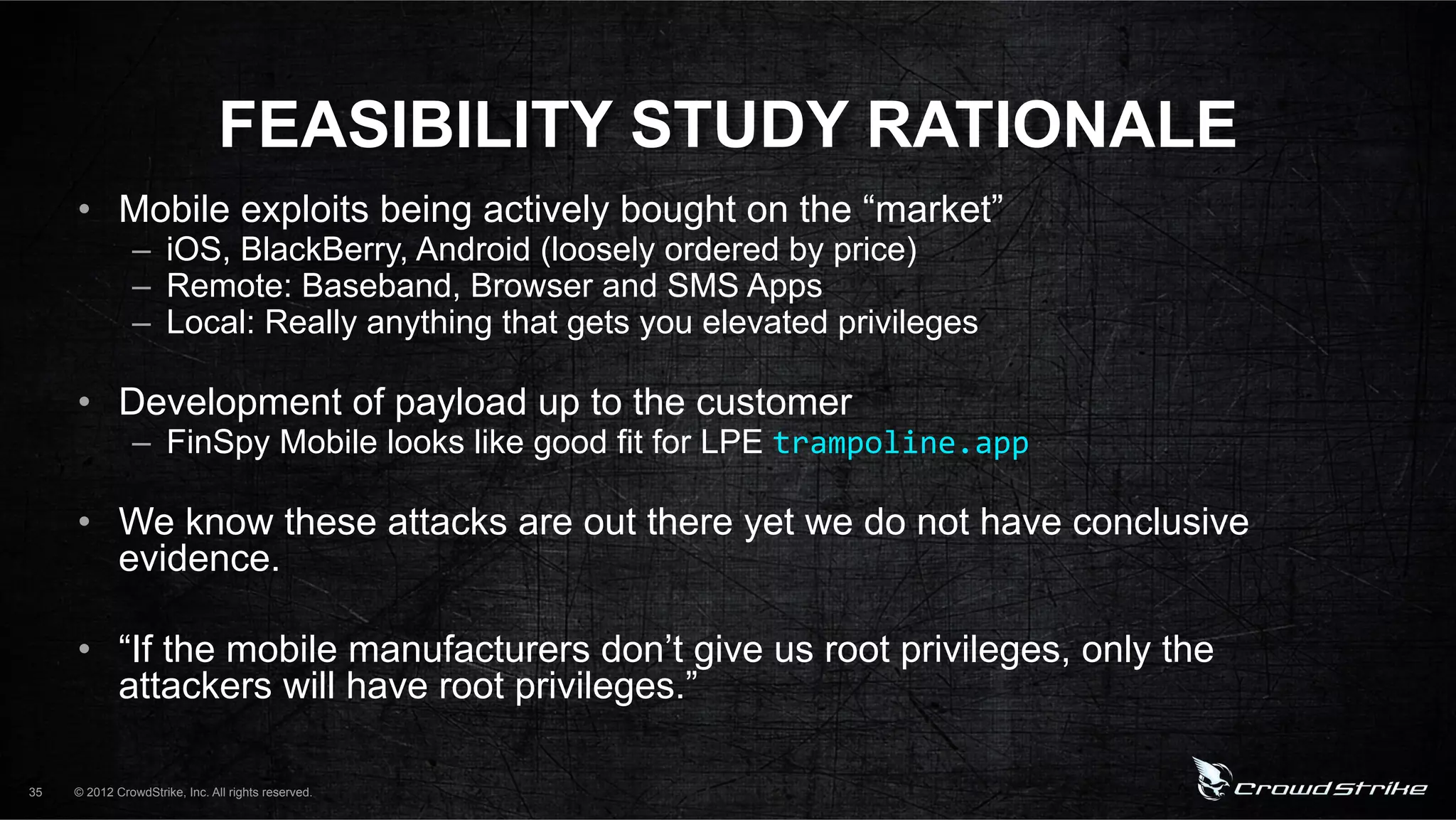 FEASIBILITY STUDY RATIONALE

• Mobile exploits being actively bought on the “market”
– iOS, BlackBerry, Android (loosely ordered by price)
– Remote: Baseband, Browser and SMS Apps
– Local: Really anything that gets you elevated privileges

• Development of payload up to the customer
– FinSpy Mobile looks like good fit for LPE trampoline.app

• We know these attacks are out there yet we do not have conclusive evidence.

• “If the mobile manufacturers don’t give us root privileges, only the attackers will have root privileges.”

35 © 2012 CrowdStrike, Inc. All rights reserved.

CrowdStrike